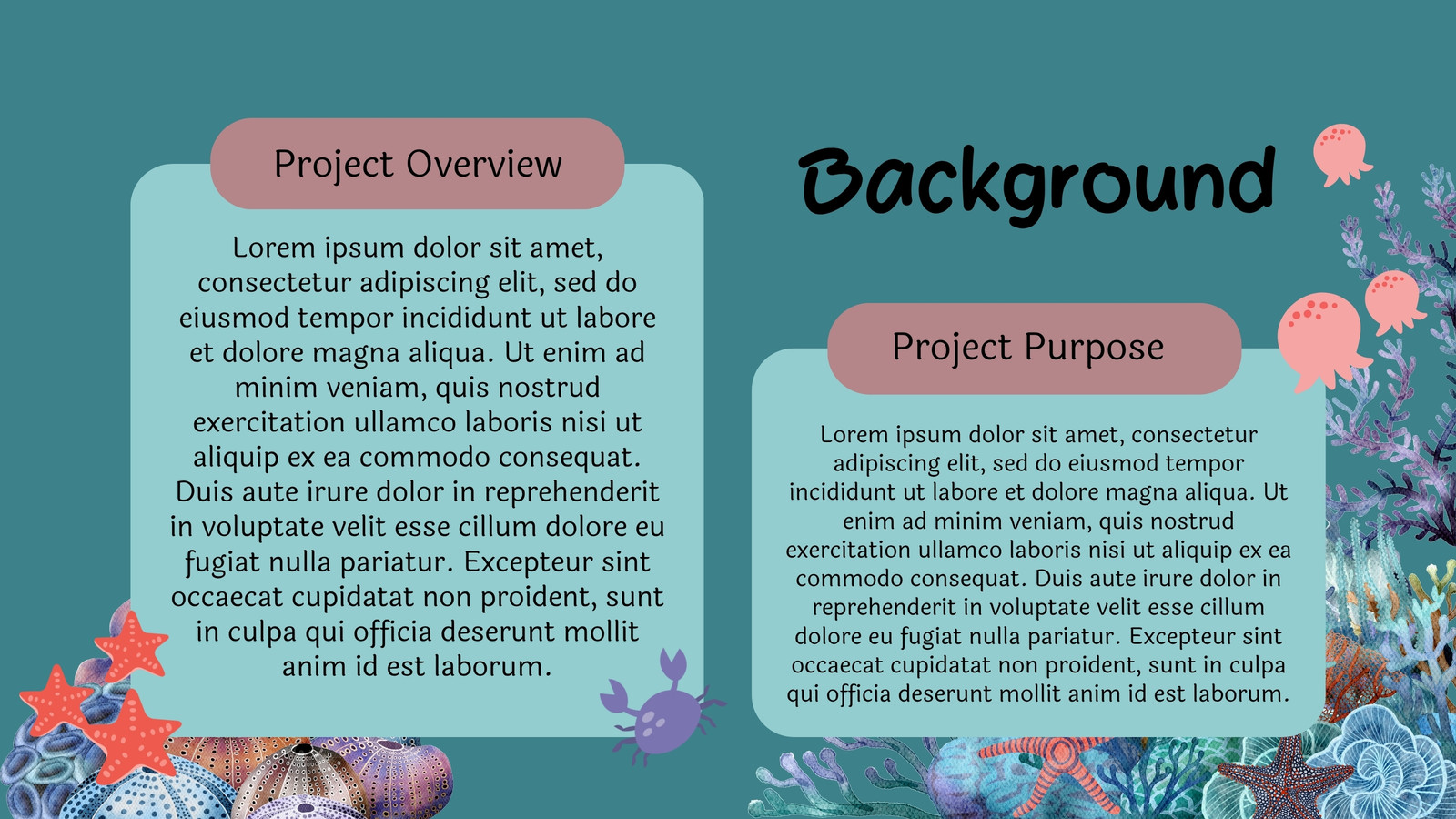 Project Overview

Lorem ipsum dolor sit amet, consectetur adipiscing elit, sed do eiusmod tempor incididunt ut labore et dolore magna aliqua. Ut enim ad minim veniam, quis nostrud exercitation ullamco laboris nisi ut aliquip ex ea commodo consequat. Duis aute irure dolor in reprehenderit in voluptate velit esse cillum dolore eu fugiat nulla pariatur. Excepteur sint occaecat cupidatat non proident, sunt in culpa qui officia deserunt mollit anim id est laborum.

Background

Project Purpose

Lorem ipsum dolor sit amet, consectetur adipiscing elit, sed do eiusmod tempor incididunt ut labore et dolore magna aliqua. Ut enim ad minim veniam, quis nostrud exercitation ullamco laboris nisi ut aliquip ex ea commodo consequat. Duis aute irure dolor in reprehenderit in voluptate velit esse cillum dolore eu fugiat nulla pariatur. Excepteur sint occaecat cupidatat non proident, sunt in culpa qui officia deserunt mollit anim id est laborum.